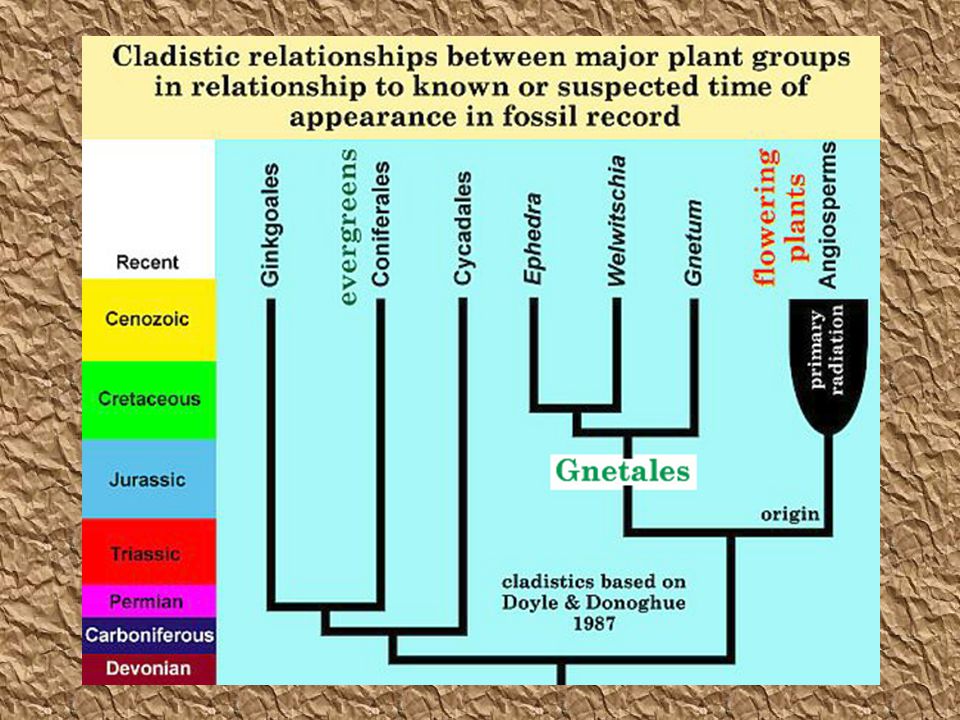 Cladistic relationships between major plant groups in relationship to known or suspected time of appearance in fossil record

Recent
Cenozoic
Cretaceous
Jurassic
Triassic
Permian
Carboniferous
Devonian

Ginkgoales
evergreens
Coniferales
Cycadales
Ephedra
Welwitschia
Gnetum
flowering plants
Angiosperms

primary radiation

Gnetales

origin

cladistics based on Doyle & Donoghue 1987